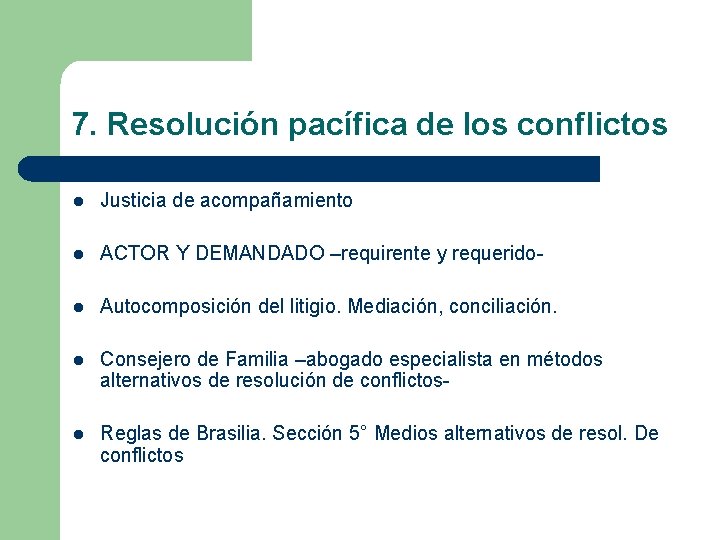 7. Resolución pacífica de los conflictos

- Justicia de acompañamiento
- ACTOR Y DEMANDADO –requirente y requerido-
- Autocomposición del litigio. Mediación, conciliación.
- Consejero de Familia –abogado especialista en métodos alternativos de resolución de conflictos-
- Reglas de Brasilia. Sección 5° Medios alternativos de resol. De conflictos